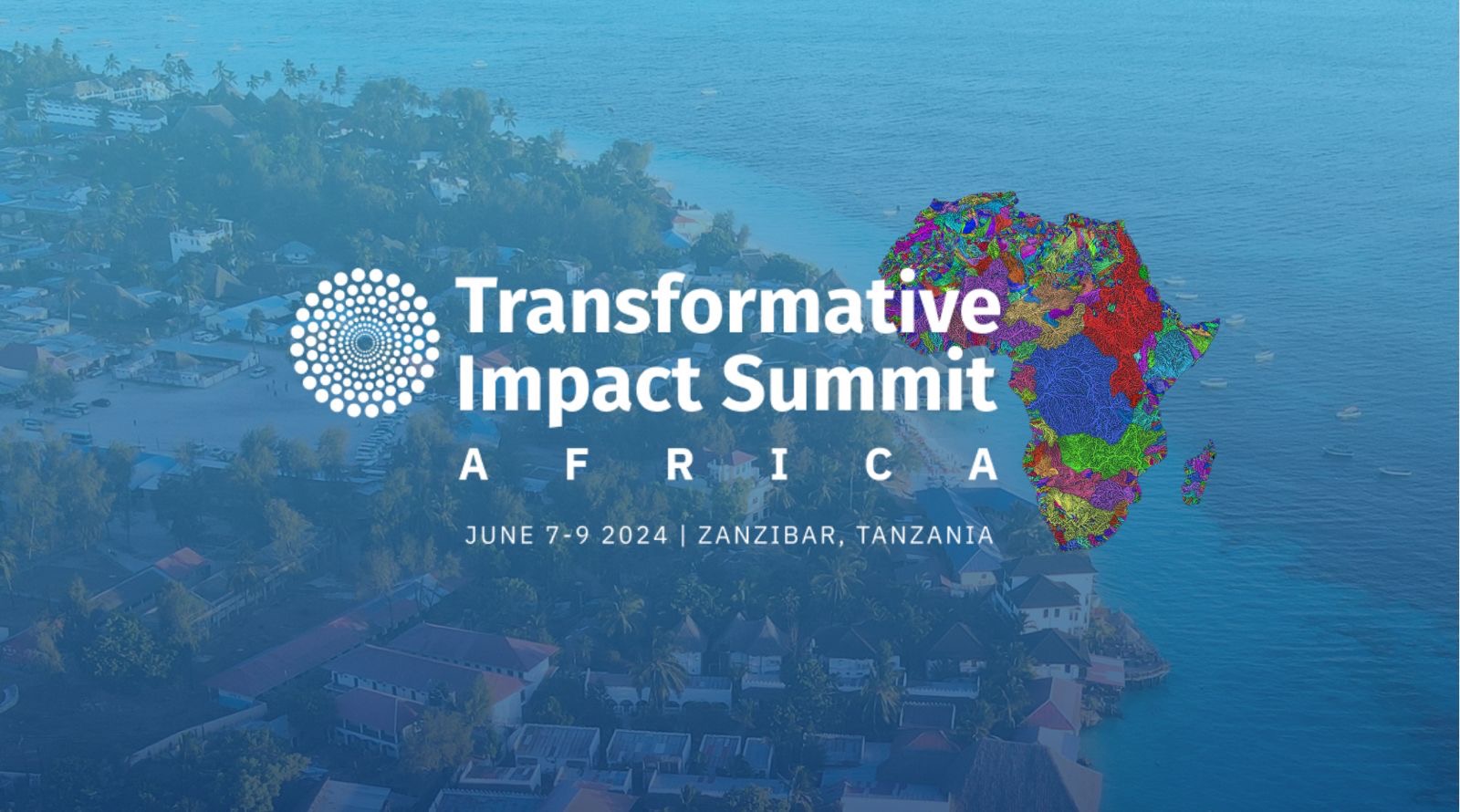 Transformative Impact Summit
AFRICA
JUNE 7-9 2024 | ZANZIBAR, TANZANIA